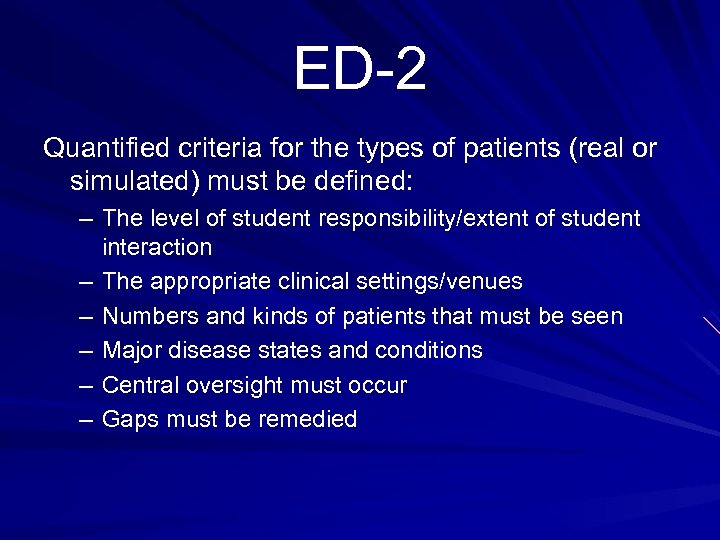 ED-2

Quantified criteria for the types of patients (real or simulated) must be defined:

– The level of student responsibility/extent of student interaction
– The appropriate clinical settings/venues
– Numbers and kinds of patients that must be seen
– Major disease states and conditions
– Central oversight must occur
– Gaps must be remedied